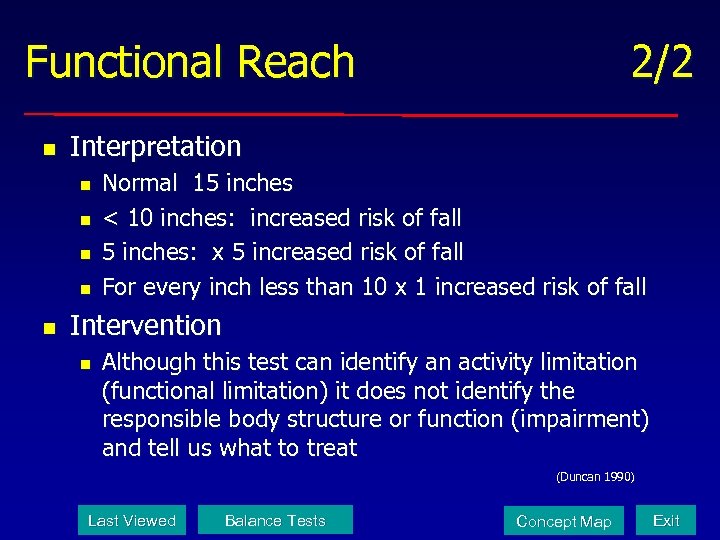 Functional Reach 2/2

- Interpretation
  - Normal 15 inches
  - < 10 inches: increased risk of fall
  - 5 inches: x 5 increased risk of fall
  - For every inch less than 10 x 1 increased risk of fall
- Intervention
  - Although this test can identify an activity limitation (functional limitation) it does not identify the responsible body structure or function (impairment) and tell us what to treat

(Duncan 1990)

Last Viewed
Balance Tests
Concept Map
Exit